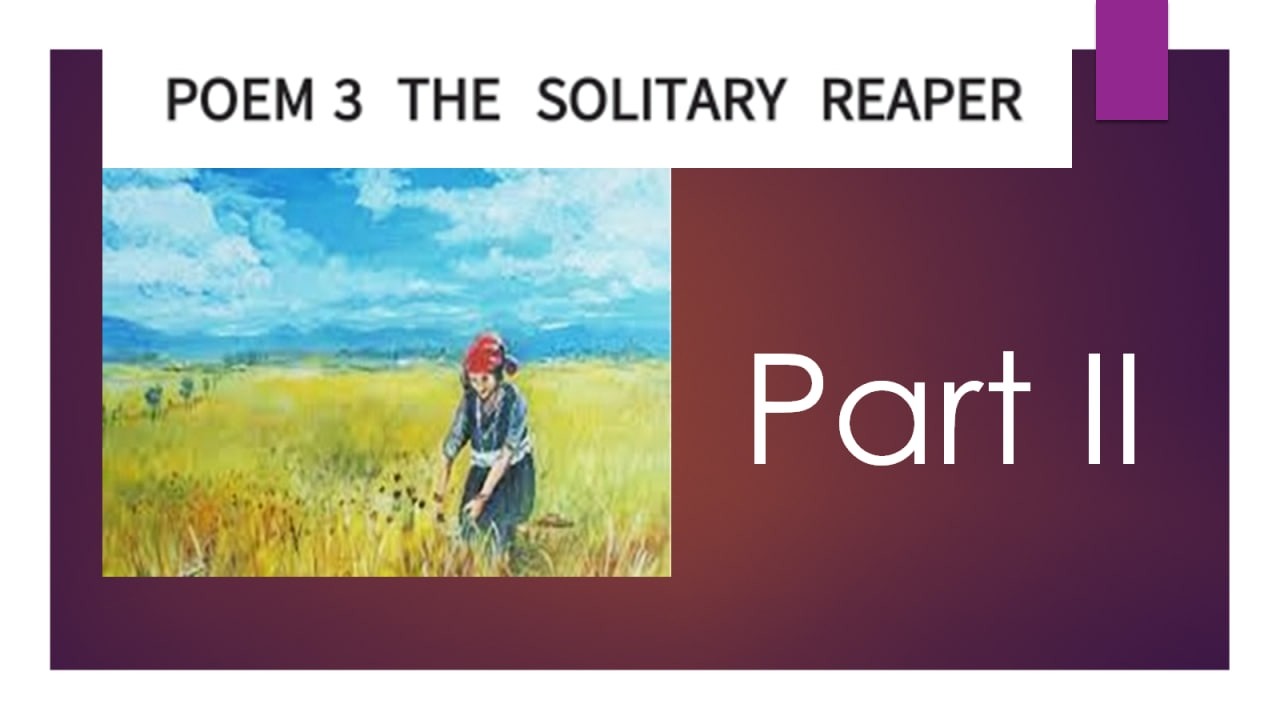 POEM 3 THE SOLITARY REAPER

Part II